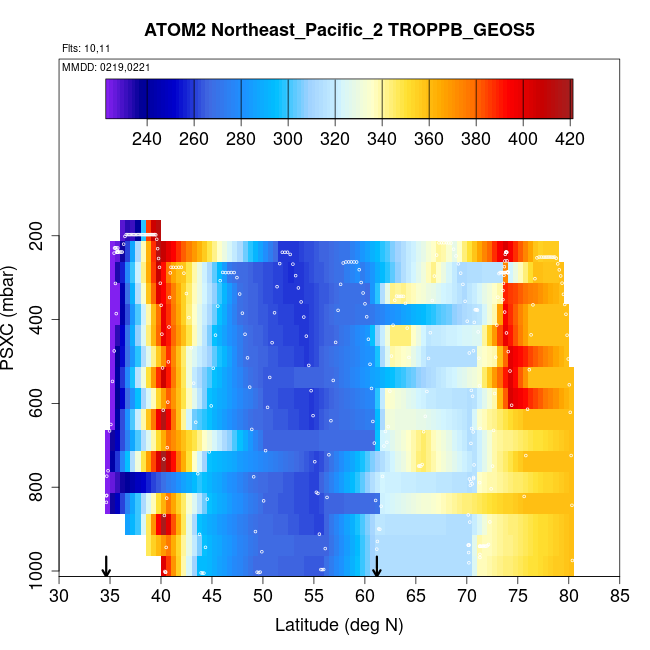 ATOM2 Northeast_Pacific_2 TROPPB_GEOS5

Flts: 10,11

MMDD: 0219,0221

240 260 280 300 320 340 360 380 400 420

PSXC (mbar)

200
400
600
800
1000

30 35 40 45 50 55 60 65 70 75 80 85

Latitude (deg N)